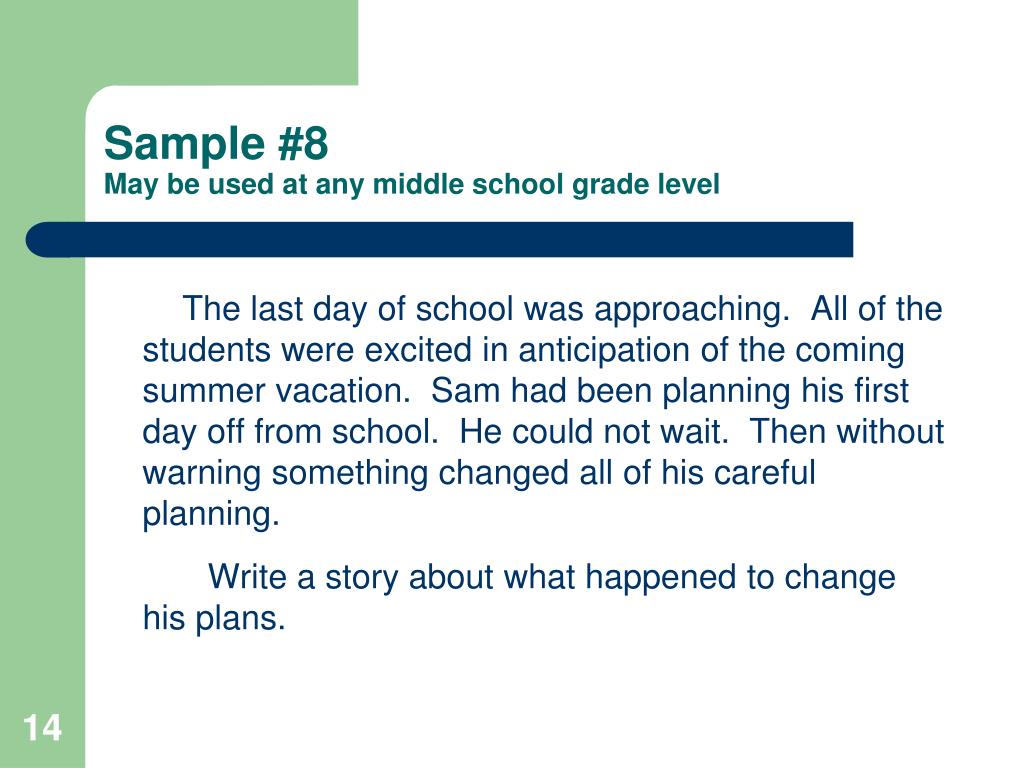 Sample #8
May be used at any middle school grade level

The last day of school was approaching. All of the students were excited in anticipation of the coming summer vacation. Sam had been planning his first day off from school. He could not wait. Then without warning something changed all of his careful planning.

Write a story about what happened to change his plans.

14